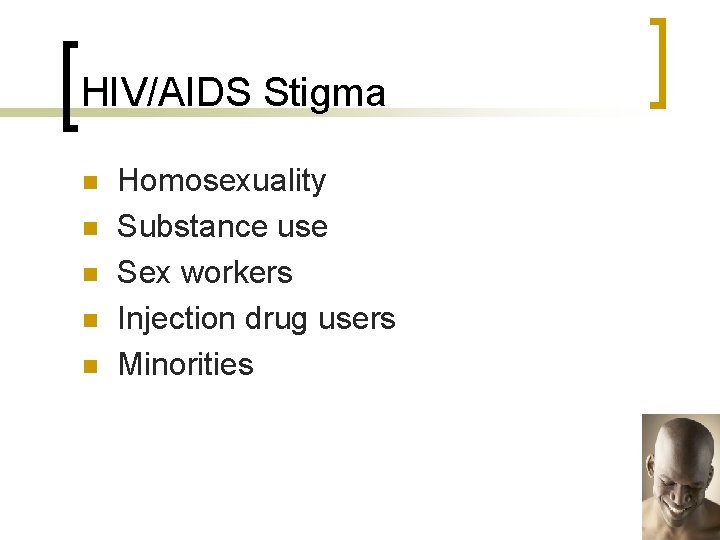 HIV/AIDS Stigma

- Homosexuality
- Substance use
- Sex workers
- Injection drug users
- Minorities